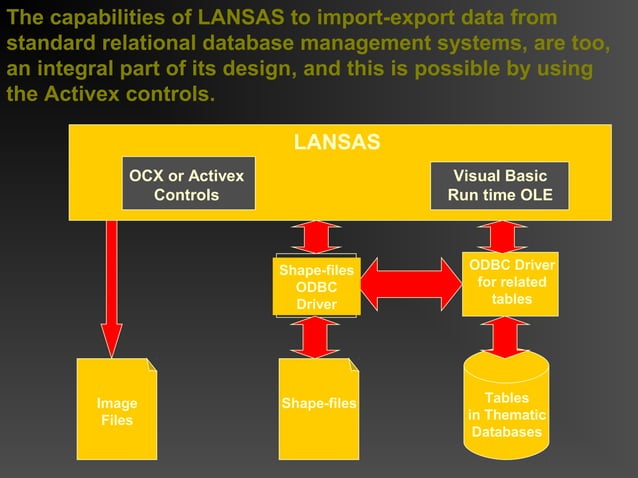 The capabilities of LANSAS to import-export data from standard relational database management systems, are too, an integral part of its design, and this is possible by using the Activex controls.

LANSAS

OCX or Activex Controls

Visual Basic Run time OLE

Shape-files ODBC Driver

ODBC Driver for related tables

Image Files

Shape-files

Tables in Thematic Databases